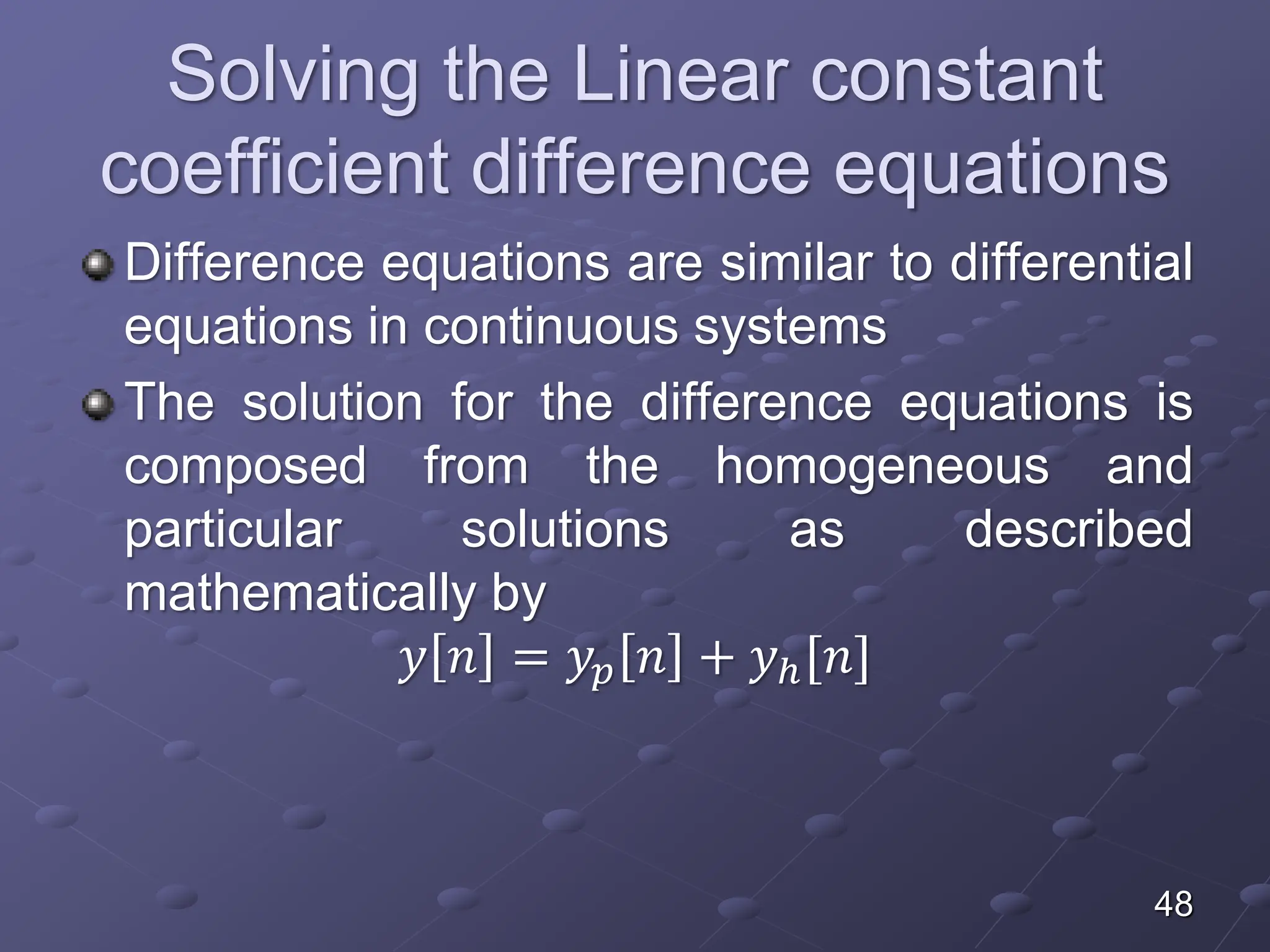 Solving the Linear constant coefficient difference equations

Difference equations are similar to differential equations in continuous systems

The solution for the difference equations is composed from the homogeneous and particular solutions as described mathematically by

$y[n] = y_p[n] + y_h[n]$

48